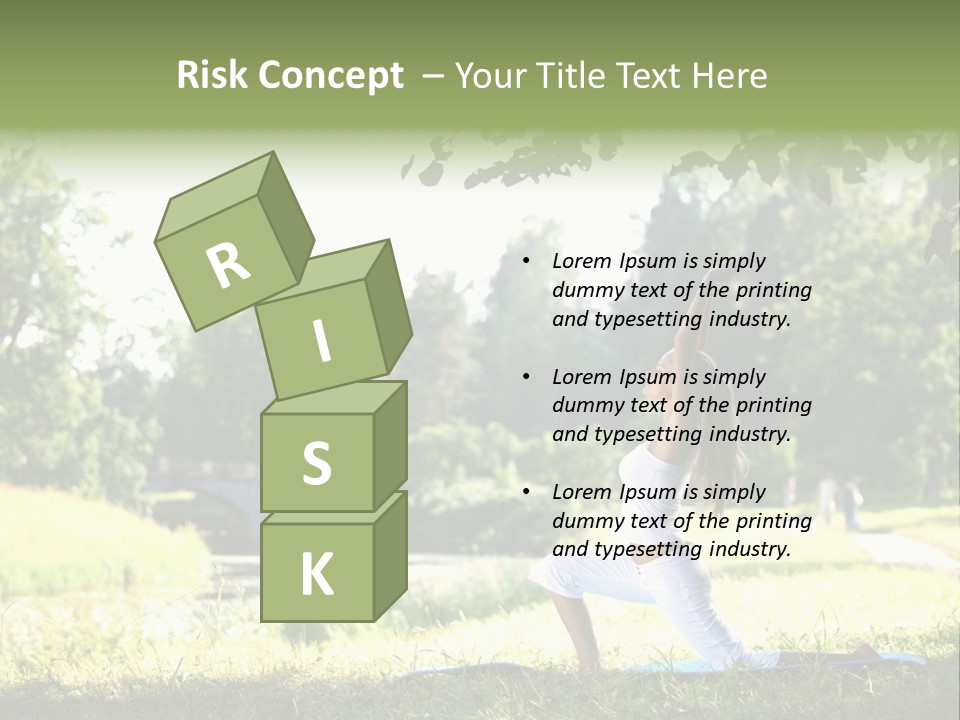 Risk Concept – Your Title Text Here

R
I
S
K

• Lorem Ipsum is simply dummy text of the printing and typesetting industry.

• Lorem Ipsum is simply dummy text of the printing and typesetting industry.

• Lorem Ipsum is simply dummy text of the printing and typesetting industry.